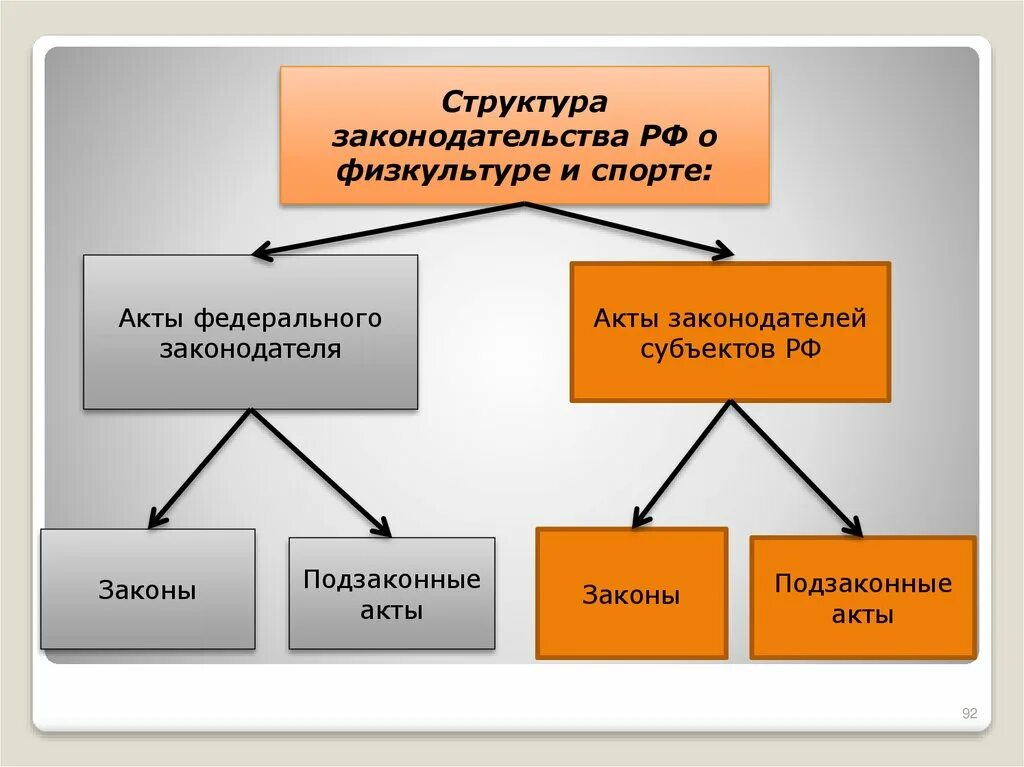 Структура законодательства РФ о физкультуре и спорте:

Акты федерального законодателя

Акты законодателей субъектов РФ

Законы

Подзаконные акты

Законы

Подзаконные акты

92